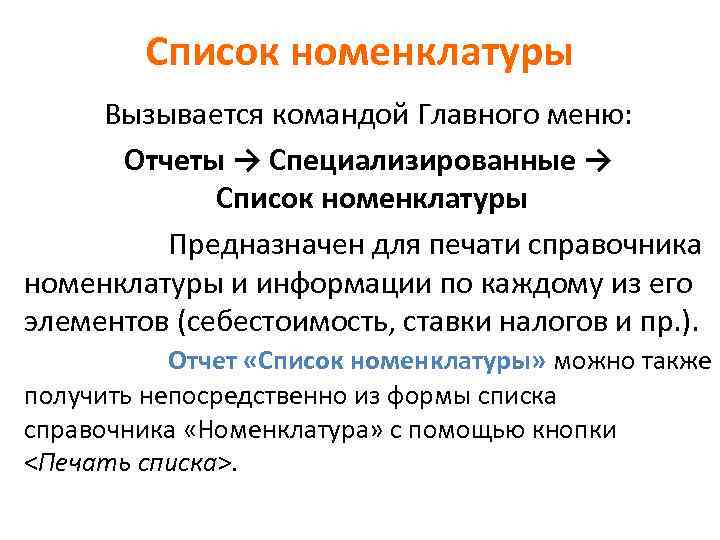 Список номенклатуры

Вызывается командой Главного меню:

Отчеты → Специализированные → Список номенклатуры

Предназначен для печати справочника номенклатуры и информации по каждому из его элементов (себестоимость, ставки налогов и пр.).

Отчет «Список номенклатуры» можно также получить непосредственно из формы списка справочника «Номенклатура» с помощью кнопки <Печать списка>.